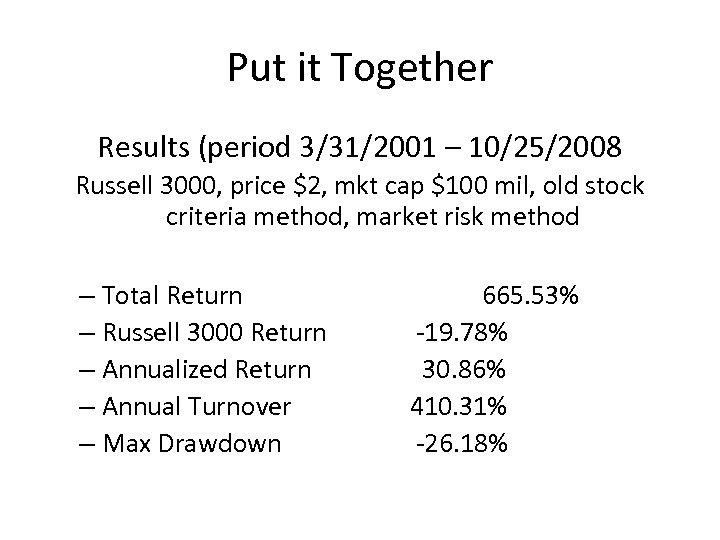 Put it Together

Results (period 3/31/2001 – 10/25/2008

Russell 3000, price \$2, mkt cap \$100 mil, old stock criteria method, market risk method

– Total Return 665.53%
– Russell 3000 Return -19.78%
– Annualized Return 30.86%
– Annual Turnover 410.31%
– Max Drawdown -26.18%